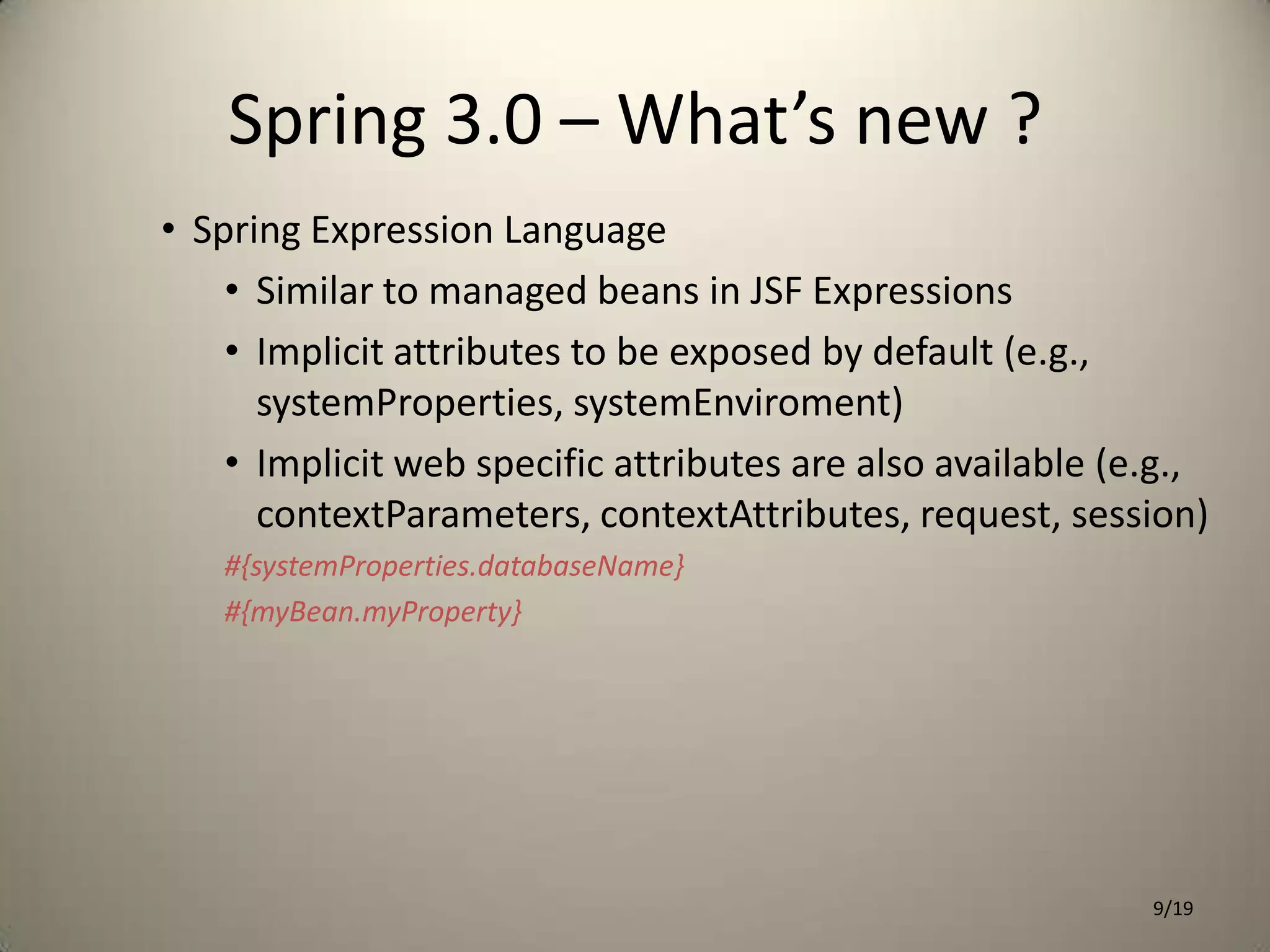 Spring 3.0 – What’s new ?

• Spring Expression Language

• Similar to managed beans in JSF Expressions

• Implicit attributes to be exposed by default (e.g., systemProperties, systemEnviroment)

• Implicit web specific attributes are also available (e.g., contextParameters, contextAttributes, request, session)

#{systemProperties.databaseName}

#{myBean.myProperty}

9/19